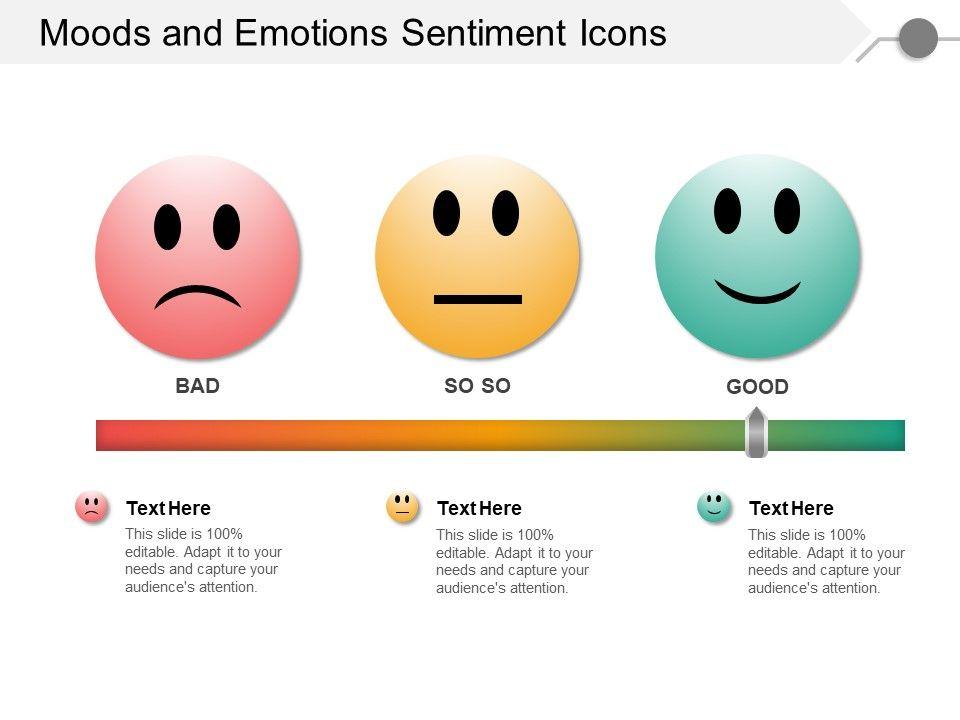 Moods and Emotions Sentiment Icons

BAD

SO SO

GOOD

Text Here
This slide is 100% editable. Adapt it to your needs and capture your audience's attention.

Text Here
This slide is 100% editable. Adapt it to your needs and capture your audience's attention.

Text Here
This slide is 100% editable. Adapt it to your needs and capture your audience's attention.